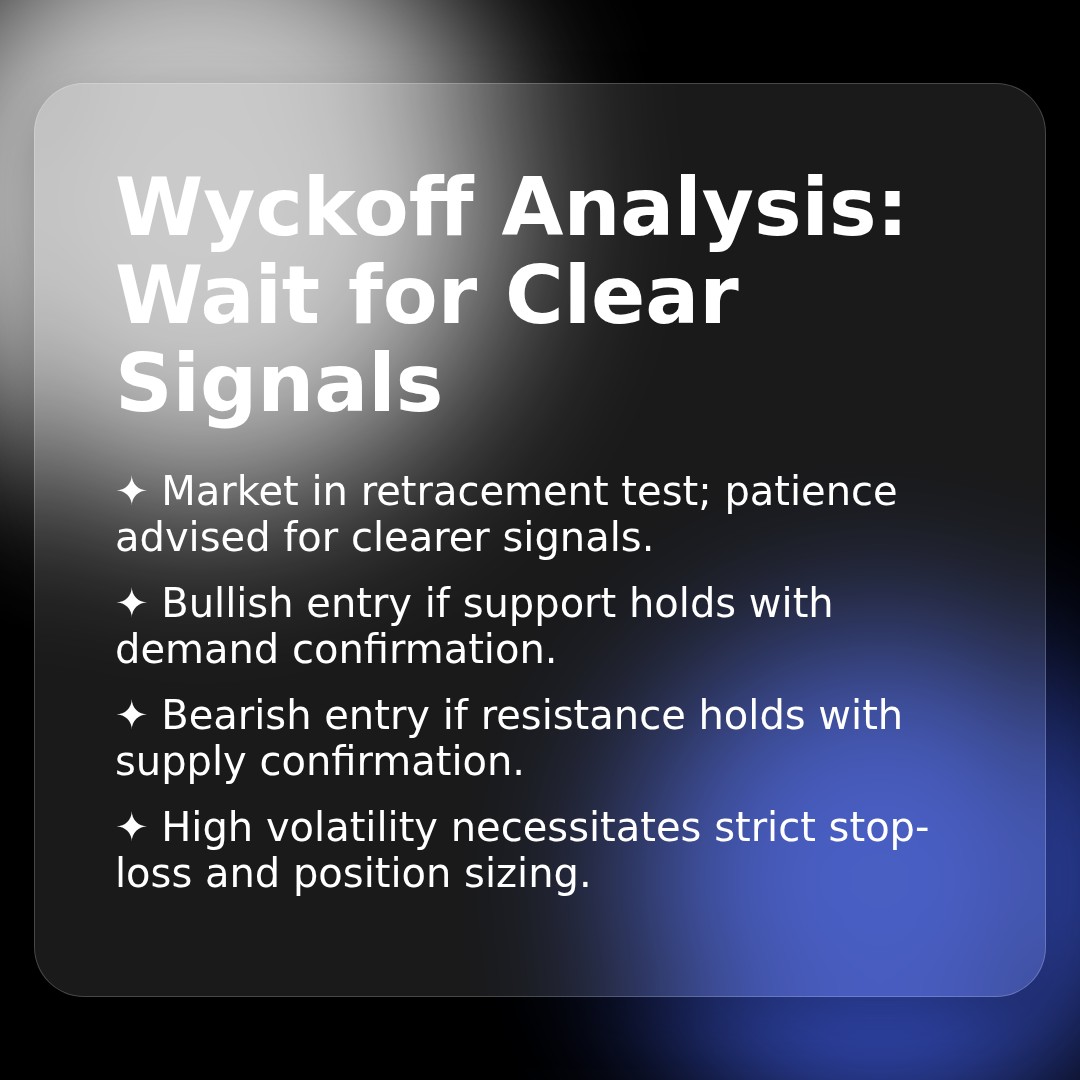 Wyckoff Analysis: Wait for Clear Signals

✦ Market in retracement test; patience advised for clearer signals.

✦ Bullish entry if support holds with demand confirmation.

✦ Bearish entry if resistance holds with supply confirmation.

✦ High volatility necessitates strict stop-loss and position sizing.